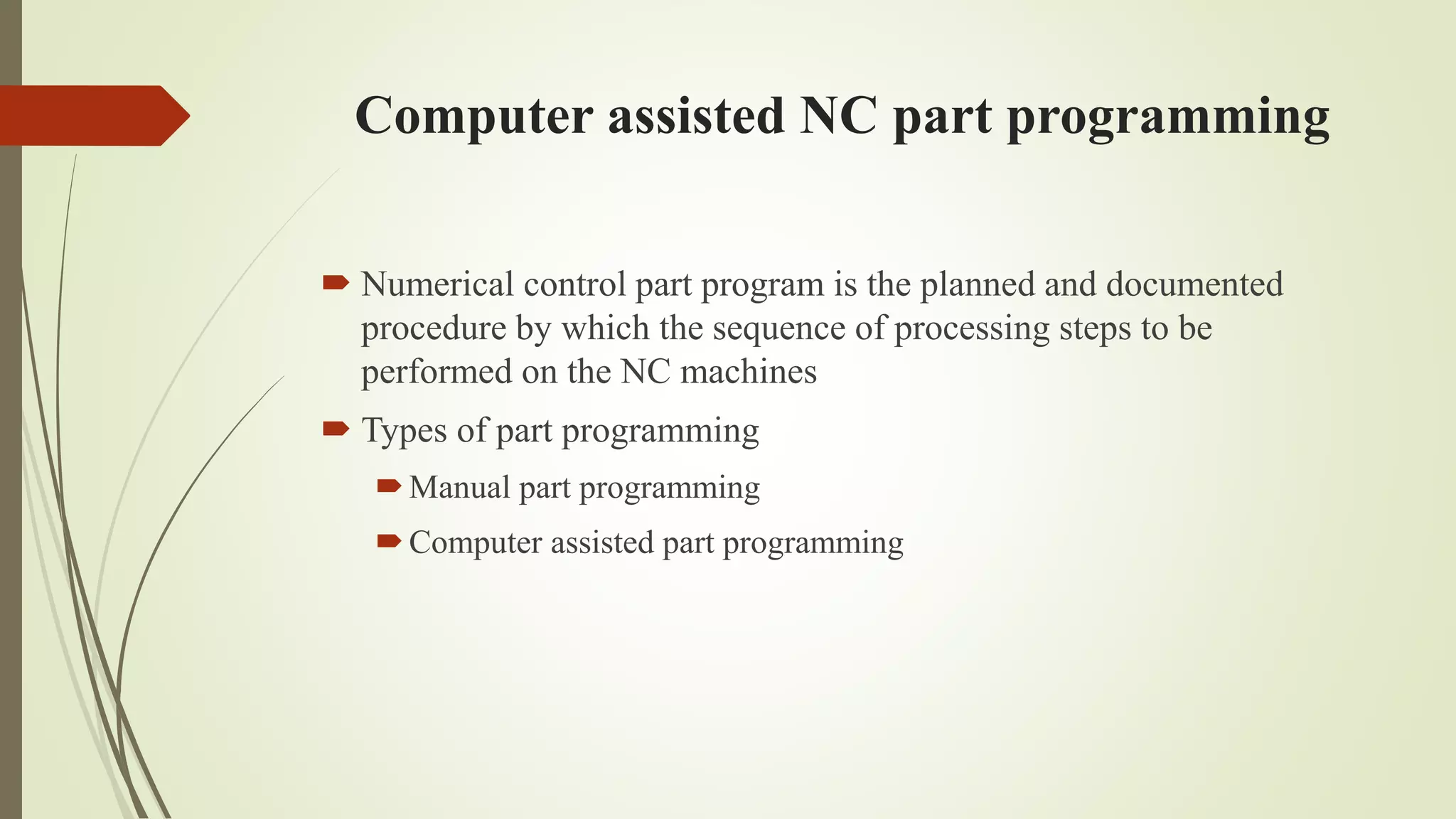 Computer assisted NC part programming

Numerical control part program is the planned and documented procedure by which the sequence of processing steps to be performed on the NC machines

Types of part programming

Manual part programming

Computer assisted part programming